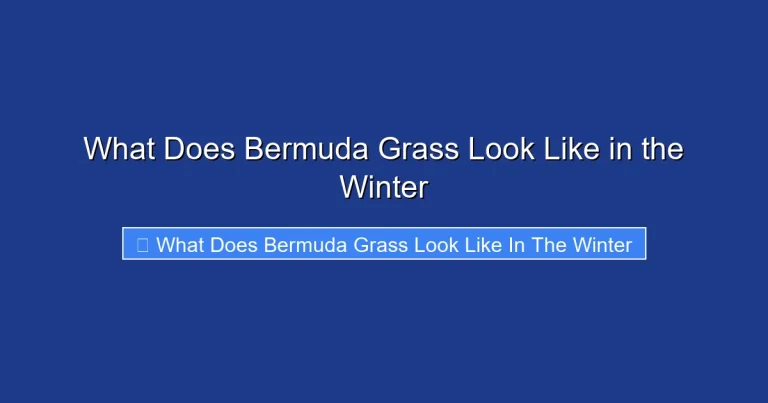 What Does Bermuda Grass Look Like in the Winter

What Does Bermuda Grass Look Like In The Winter